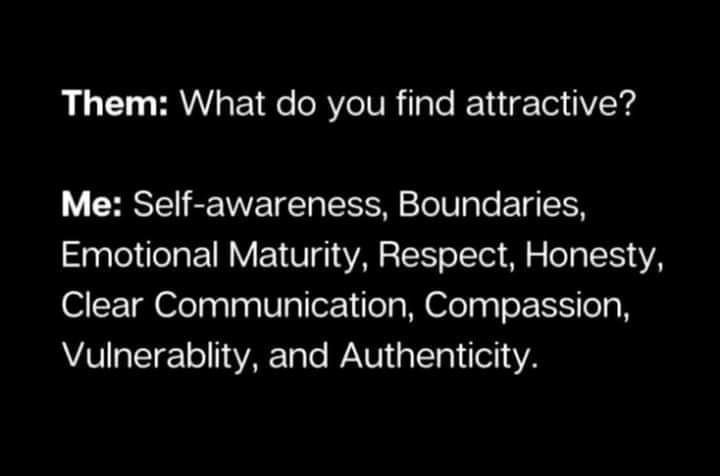 Them: What do you find attractive?

Me: Self-awareness, Boundaries, Emotional Maturity, Respect, Honesty, Clear Communication, Compassion, Vulnerablity, and Authenticity.